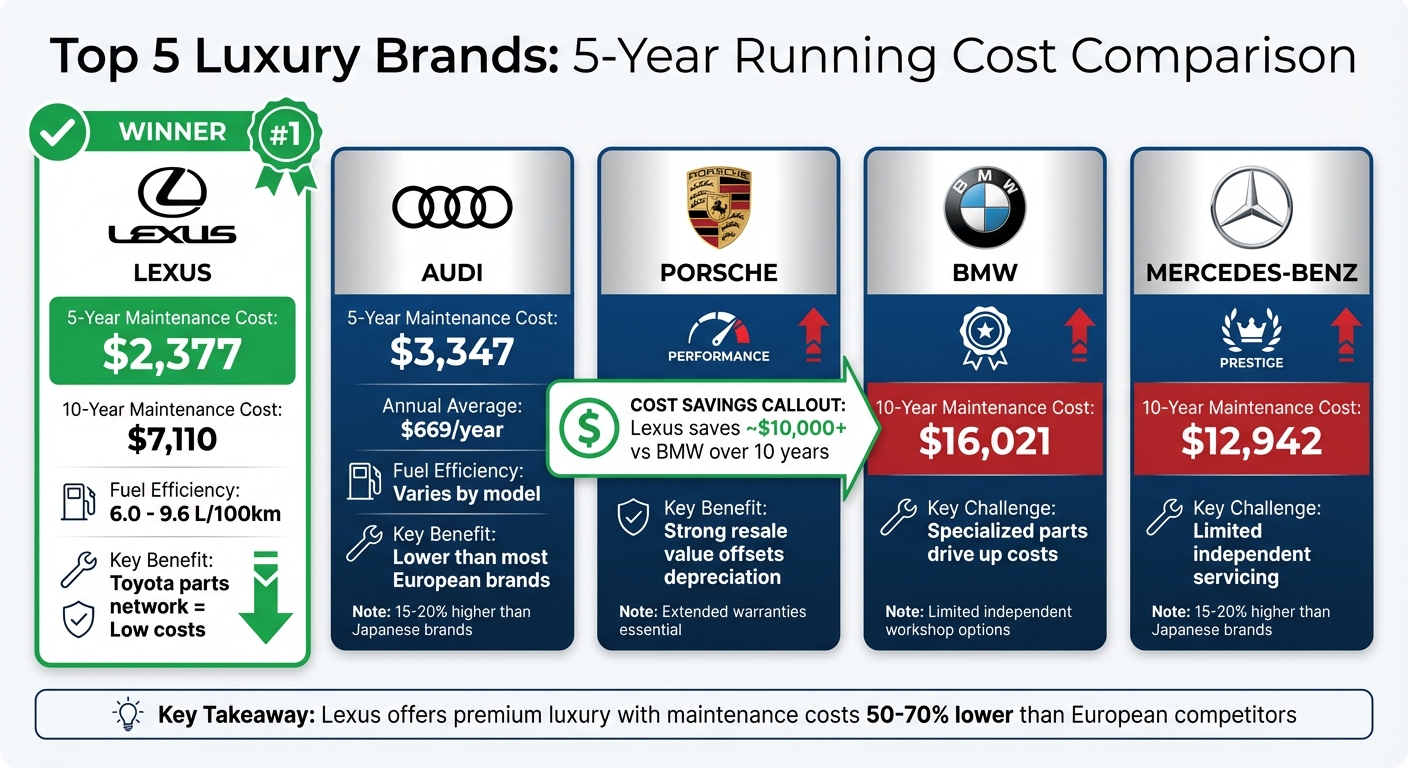 Top 5 Luxury Brands: 5-Year Running Cost Comparison

WINNER #1

LEXUS

LEXUS

5-Year Maintenance Cost:
$2,377

10-Year Maintenance Cost:
$7,110

Fuel Efficiency:
6.0 - 9.6 L/100km

Key Benefit:
Toyota parts network = Low costs

AUDI

5-Year Maintenance Cost:
$3,347

Annual Average:
$669/year

Fuel Efficiency:
Varies by model

Key Benefit:
Lower than most European brands

Note: 15-20% higher than Japanese brands

PORSCHE

PORSCHE

PERFORMANCE

COST SAVINGS CALLOUT:
Lexus saves ~$10,000+ vs BMW over 10 years

Key Benefit:
Strong resale value offsets depreciation

Note: Extended warranties essential

BMW

BMW

10-Year Maintenance Cost:
$16,021

Key Challenge:
Specialized parts drive up costs

Note: Limited independent workshop options

MERCEDES-BENZ

PRESTIGE

10-Year Maintenance Cost:
$12,942

Key Challenge:
Limited independent servicing

Note: 15-20% higher than Japanese brands

Key Takeaway: Lexus offers premium luxury with maintenance costs 50-70% lower than European competitors